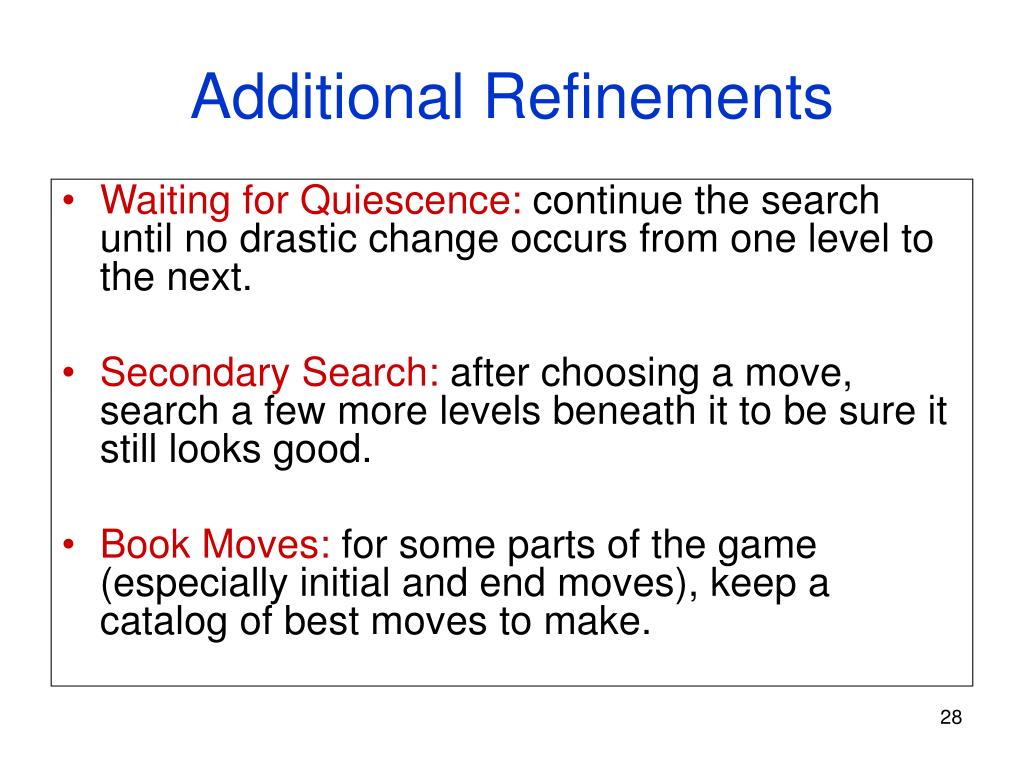 Additional Refinements

• Waiting for Quiescence: continue the search until no drastic change occurs from one level to the next.

• Secondary Search: after choosing a move, search a few more levels beneath it to be sure it still looks good.

• Book Moves: for some parts of the game (especially initial and end moves), keep a catalog of best moves to make.

28